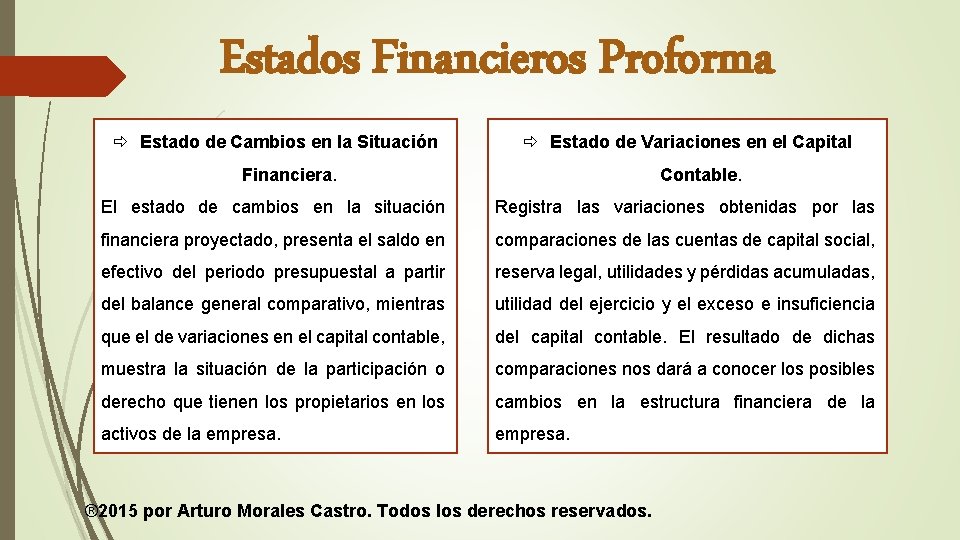 Estados Financieros Proforma

⇨ Estado de Cambios en la Situación Financiera.

El estado de cambios en la situación financiera proyectado, presenta el saldo en efectivo del periodo presupuestal a partir del balance general comparativo, mientras que el de variaciones en el capital contable, muestra la situación de la participación o derecho que tienen los propietarios en los activos de la empresa.

⇨ Estado de Variaciones en el Capital Contable.

Registra las variaciones obtenidas por las comparaciones de las cuentas de capital social, reserva legal, utilidades y pérdidas acumuladas, utilidad del ejercicio y el exceso e insuficiencia del capital contable. El resultado de dichas comparaciones nos dará a conocer los posibles cambios en la estructura financiera de la empresa.

®2015 por Arturo Morales Castro. Todos los derechos reservados.